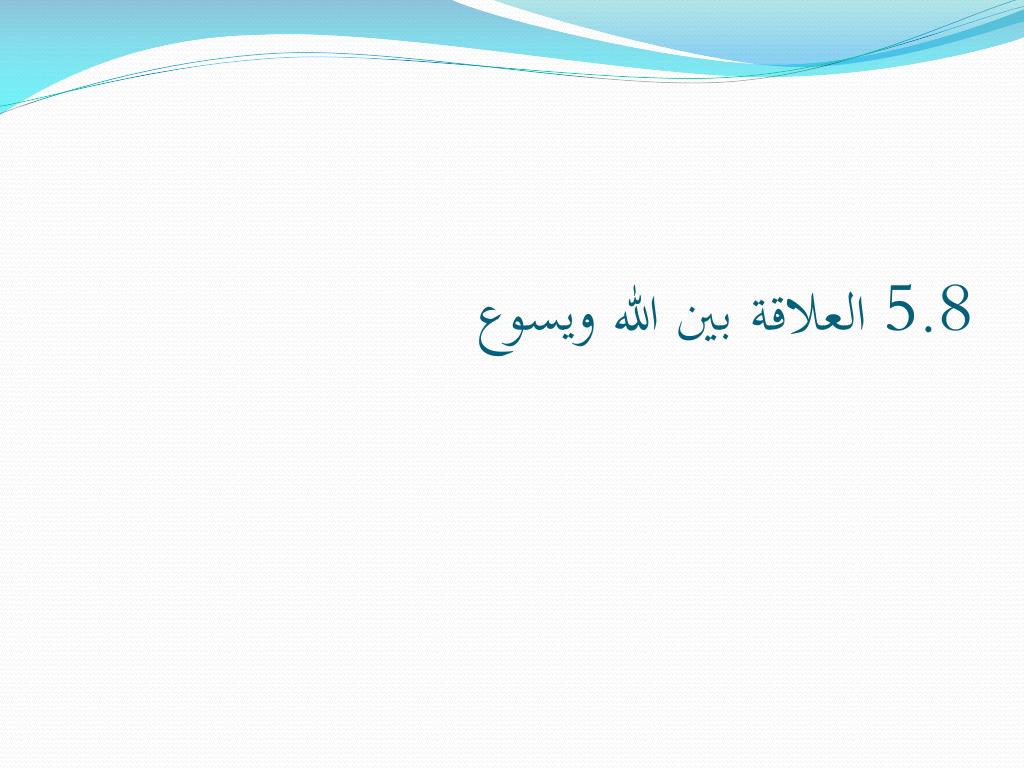 5.8 العلاقة بين الله ويسوع